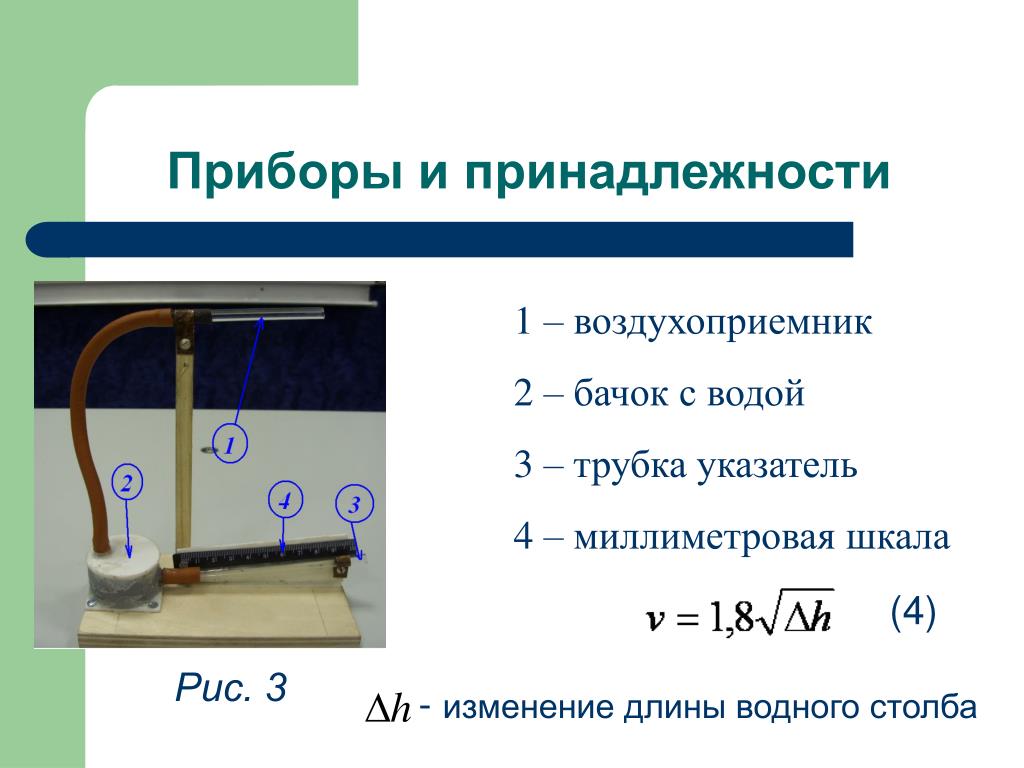 Приборы и принадлежности

1
2
4
3

1 – воздухоприемник

2 – бачок с водой

3 – трубка указатель

4 – миллиметровая шкала

$v = 1{,}8\sqrt{\Delta h}$ (4)

Рис. 3

$\Delta h$ - изменение длины водного столба